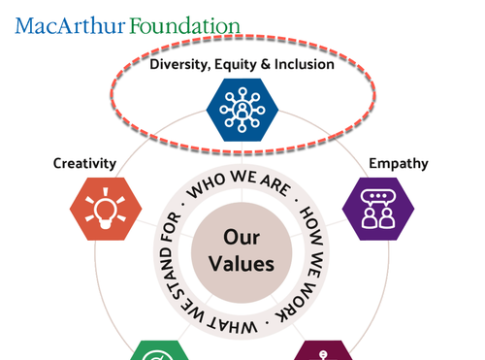 MacArthur Foundation

Diversity, Equity & Inclusion

Creativity

Empathy

WHO WE ARE · HOW WE WORK · WHAT WE STAND FOR ·

Our Values